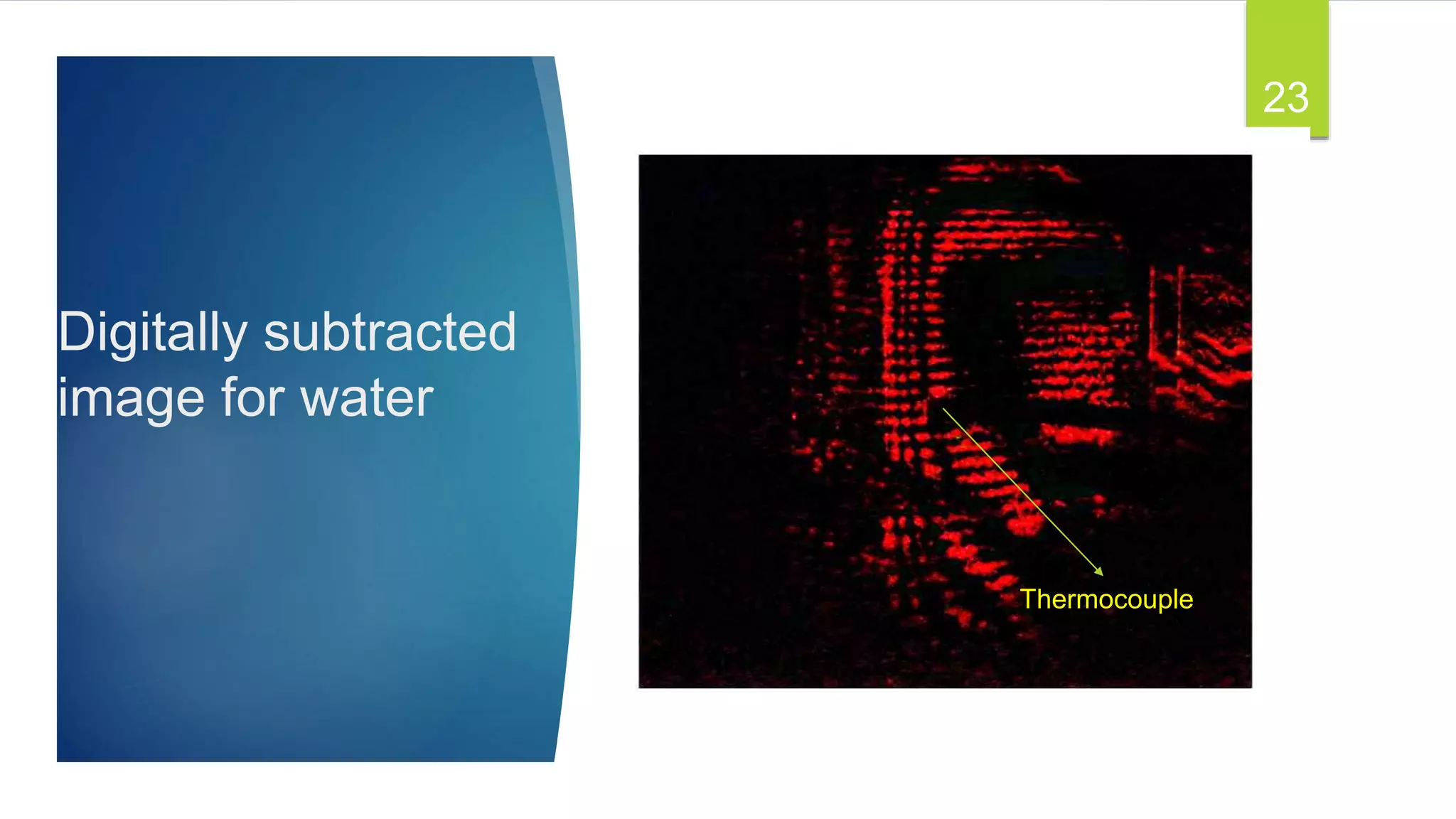 23

Digitally subtracted image for water

Thermocouple